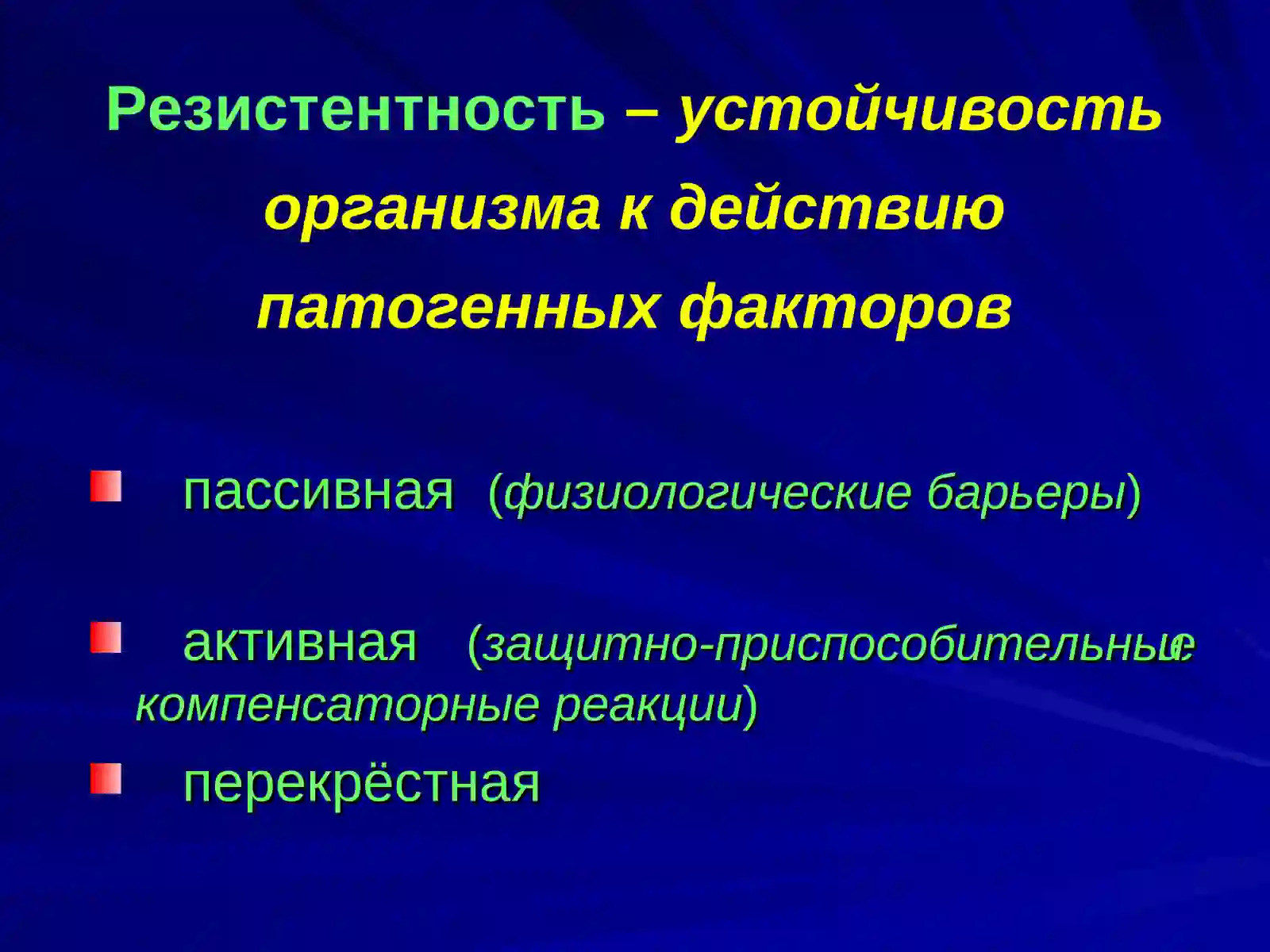 Резистентность – устойчивость организма к действию патогенных факторов

пассивная (физиологические барьеры)

активная (защитно-приспособительные компенсаторные реакции)

перекрёстная